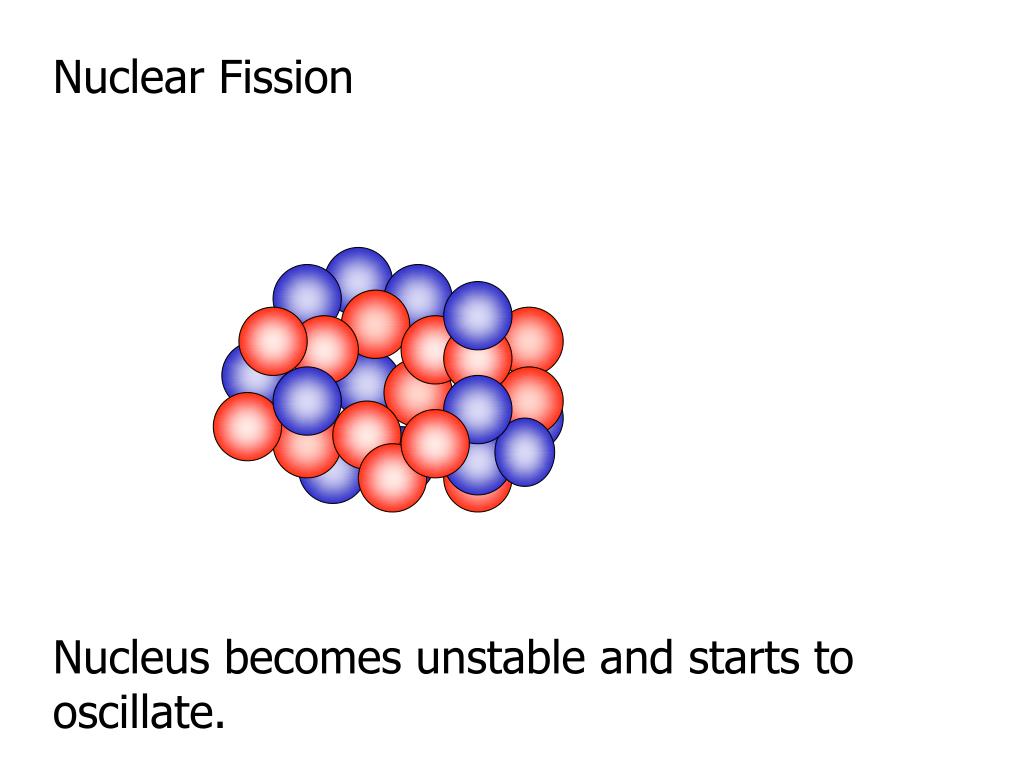 Nuclear Fission

Nucleus becomes unstable and starts to oscillate.